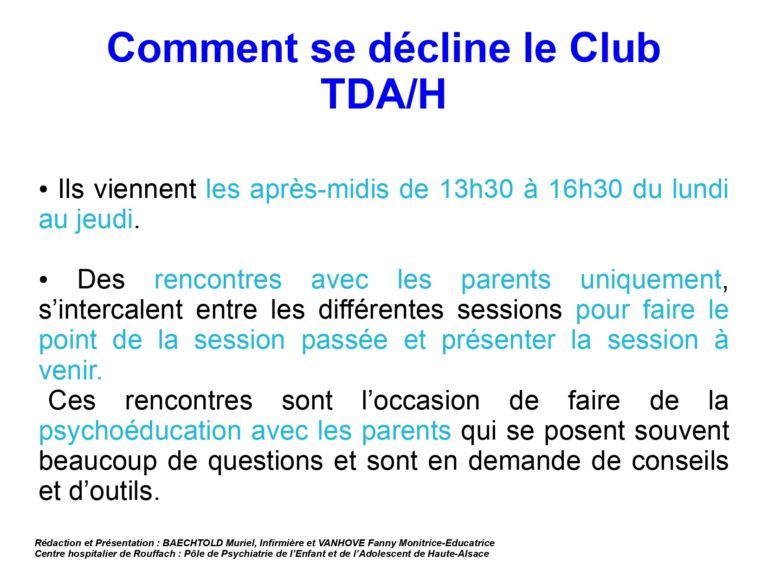 Comment se décline le Club TDA/H

• Ils viennent les après-midis de 13h30 à 16h30 du lundi au jeudi.

• Des rencontres avec les parents uniquement, s'intercalent entre les différentes sessions pour faire le point de la session passée et présenter la session à venir.
Ces rencontres sont l'occasion de faire de la psychoéducation avec les parents qui se posent souvent beaucoup de questions et sont en demande de conseils et d'outils.

Rédaction et Présentation : BAECHTOLD Muriel, Infirmière et VANHOVE Fanny Monitrice-Educatrice
Centre hospitalier de Rouffach : Pôle de Psychiatrie de l'Enfant et de l'Adolescent de Haute-Alsace